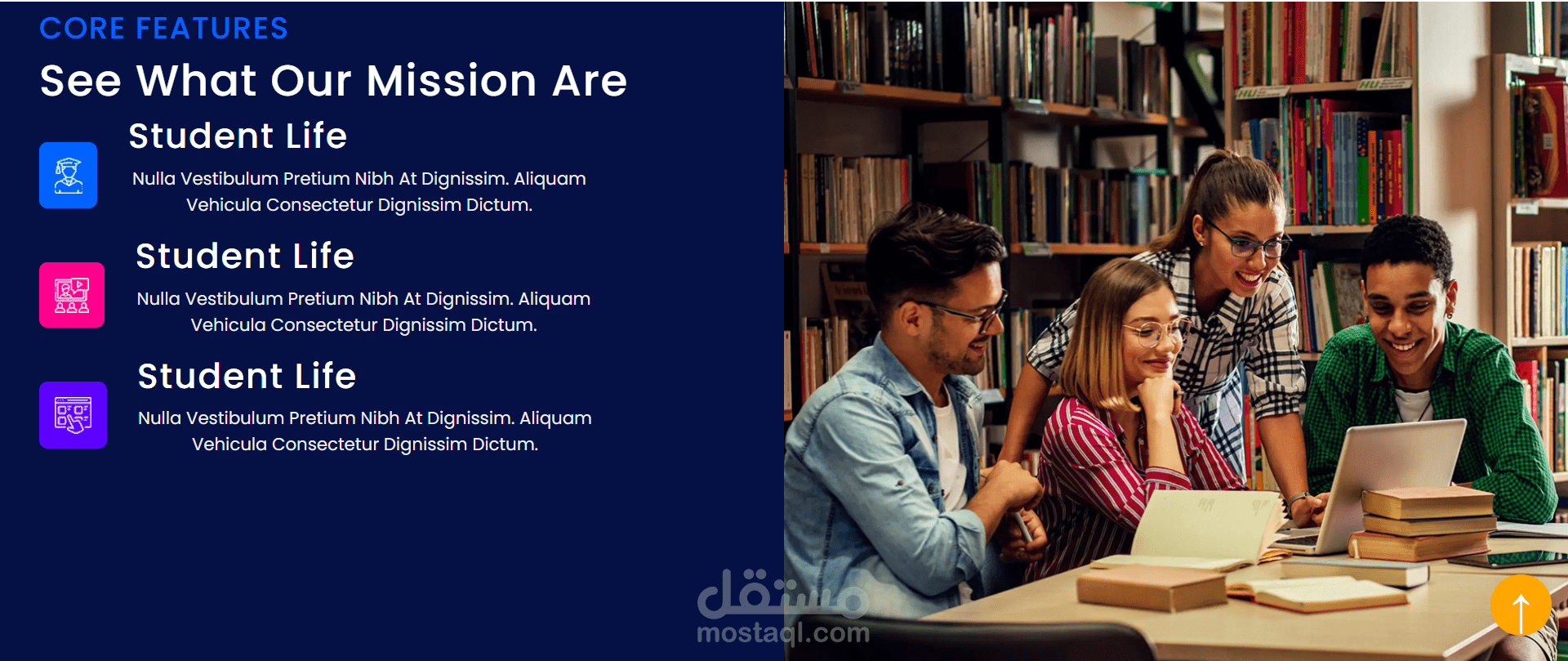 CORE FEATURES

See What Our Mission Are

Student Life

Nulla Vestibulum Pretium Nibh At Dignissim. Aliquam Vehicula Consectetur Dignissim Dictum.

Student Life

Nulla Vestibulum Pretium Nibh At Dignissim. Aliquam Vehicula Consectetur Dignissim Dictum.

Student Life

Nulla Vestibulum Pretium Nibh At Dignissim. Aliquam Vehicula Consectetur Dignissim Dictum.

مستقل
mostaql.com